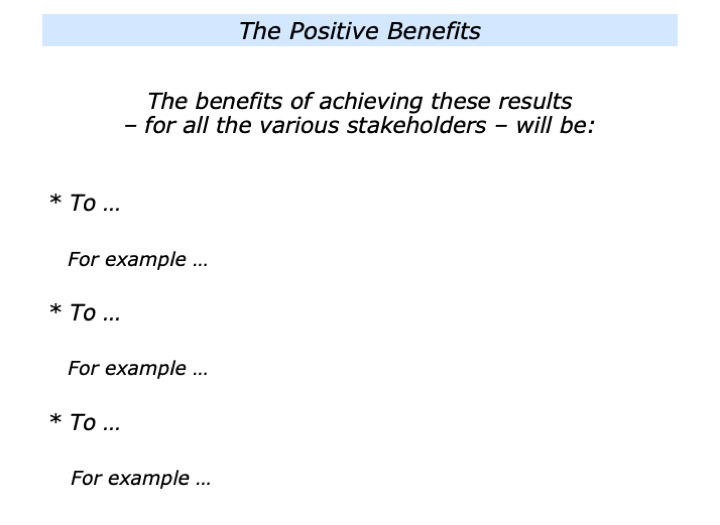 The Positive Benefits

The benefits of achieving these results – for all the various stakeholders – will be:

* To …

For example …

* To …

For example …

* To …

For example …